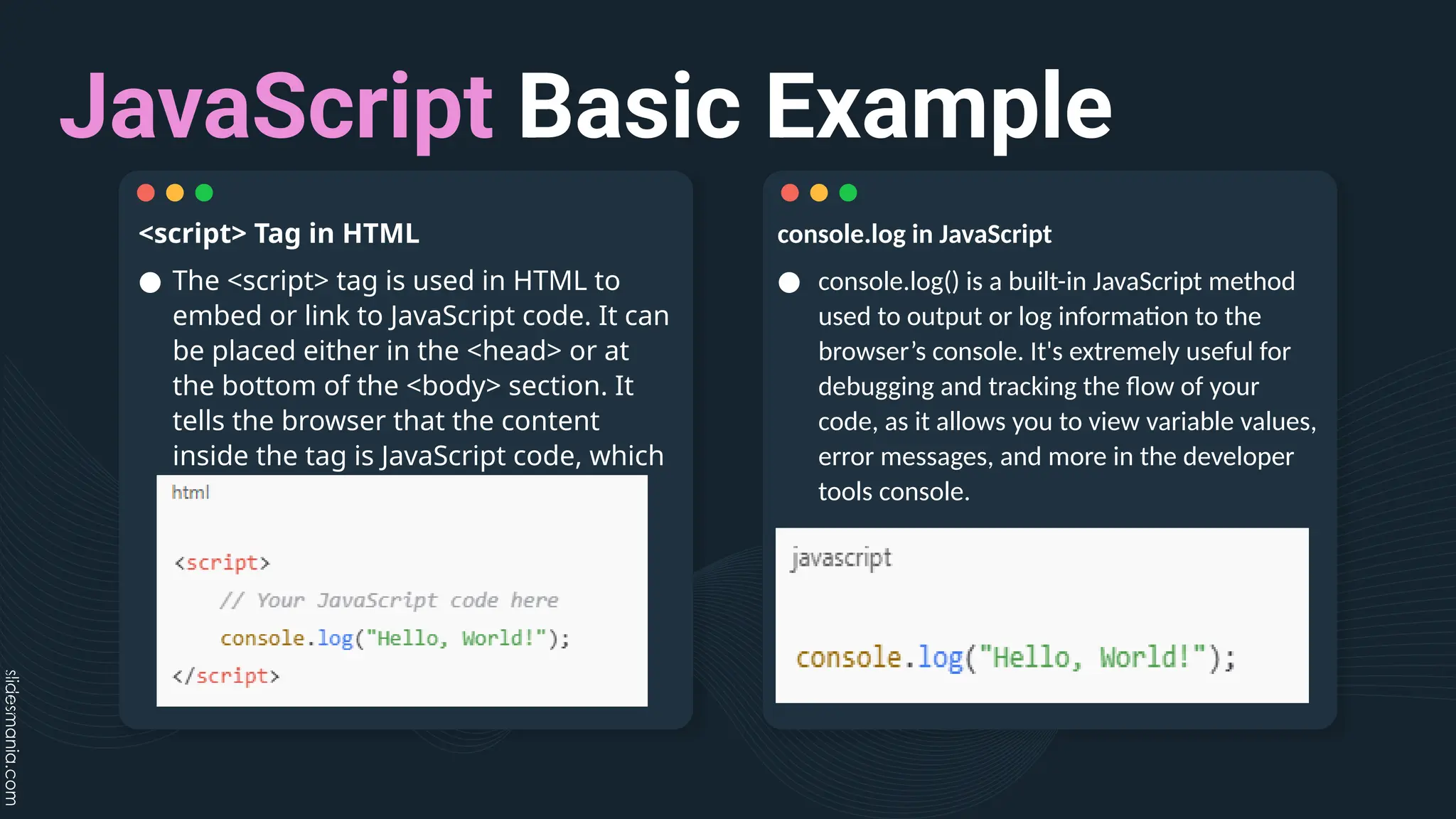 JavaScript Basic Example

<script> Tag in HTML

● The <script> tag is used in HTML to embed or link to JavaScript code. It can be placed either in the <head> or at the bottom of the <body> section. It tells the browser that the content inside the tag is JavaScript code, which

html

<script>
    // Your JavaScript code here
    console.log("Hello, World!");
</script>

console.log in JavaScript

● console.log() is a built-in JavaScript method used to output or log information to the browser's console. It's extremely useful for debugging and tracking the flow of your code, as it allows you to view variable values, error messages, and more in the developer tools console.

javascript

console.log("Hello, World!");

slidesmania.com